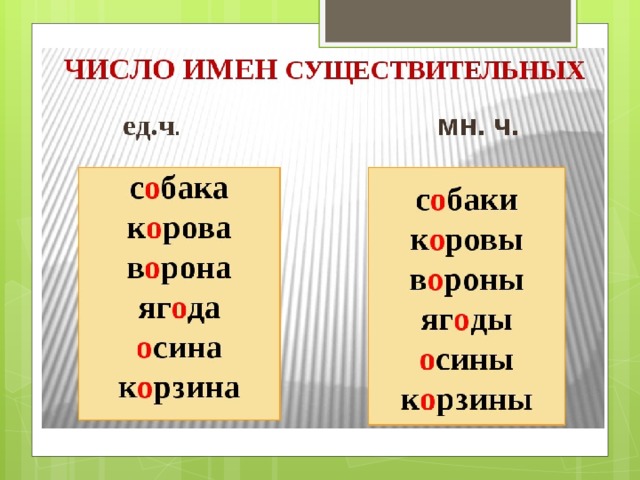 ЧИСЛО ИМЕН СУЩЕСТВИТЕЛЬНЫХ

ед.ч.

собака
корова
ворона
ягода
осина
корзина

мн. ч.

собаки
коровы
вороны
ягоды
осины
корзины